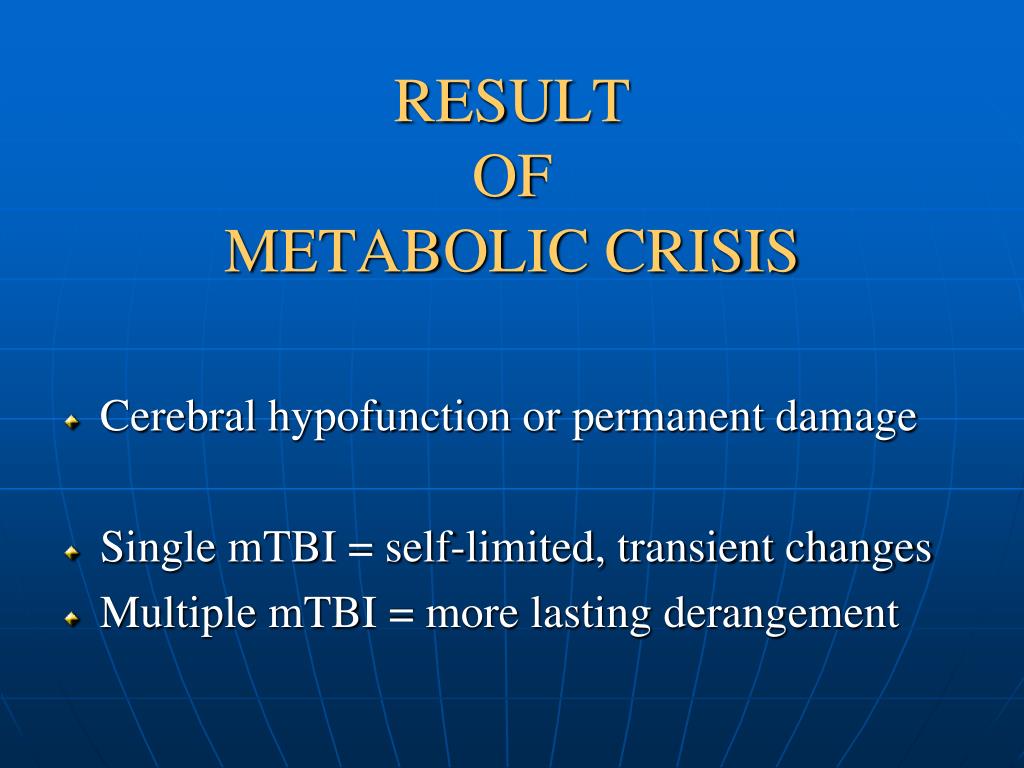 RESULT
OF
METABOLIC CRISIS

Cerebral hypofunction or permanent damage

Single mTBI = self-limited, transient changes

Multiple mTBI = more lasting derangement